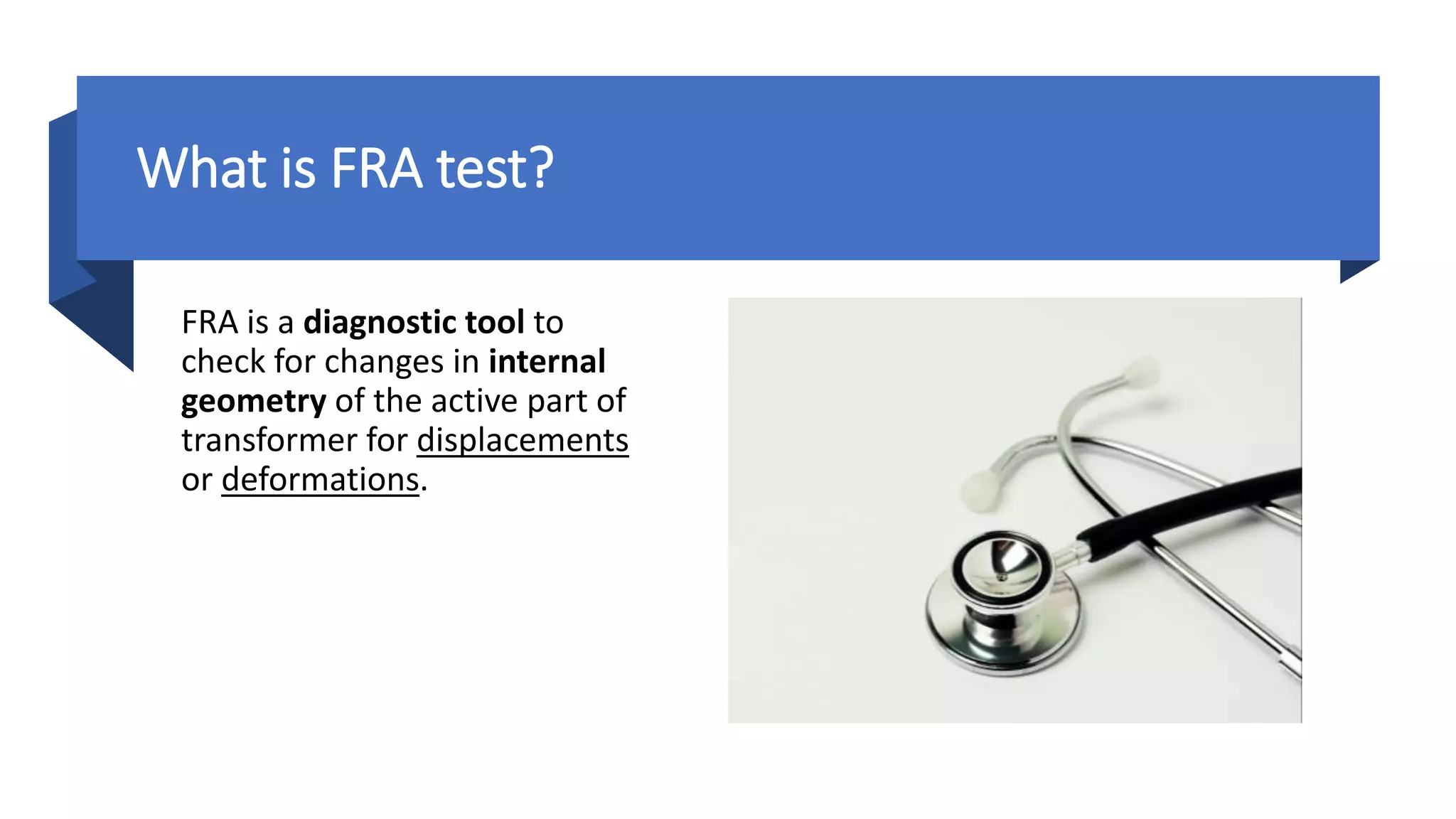 What is FRA test?

FRA is a diagnostic tool to check for changes in internal geometry of the active part of transformer for displacements or deformations.